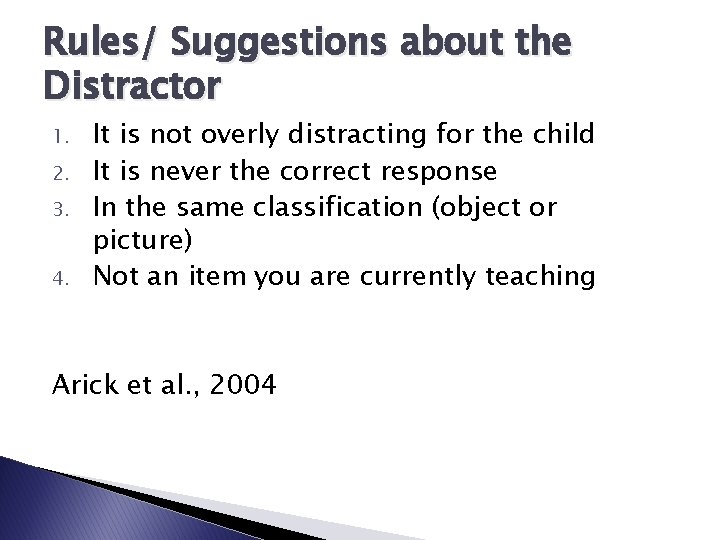 Rules/ Suggestions about the Distractor

1. It is not overly distracting for the child
2. It is never the correct response
3. In the same classification (object or picture)
4. Not an item you are currently teaching

Arick et al., 2004